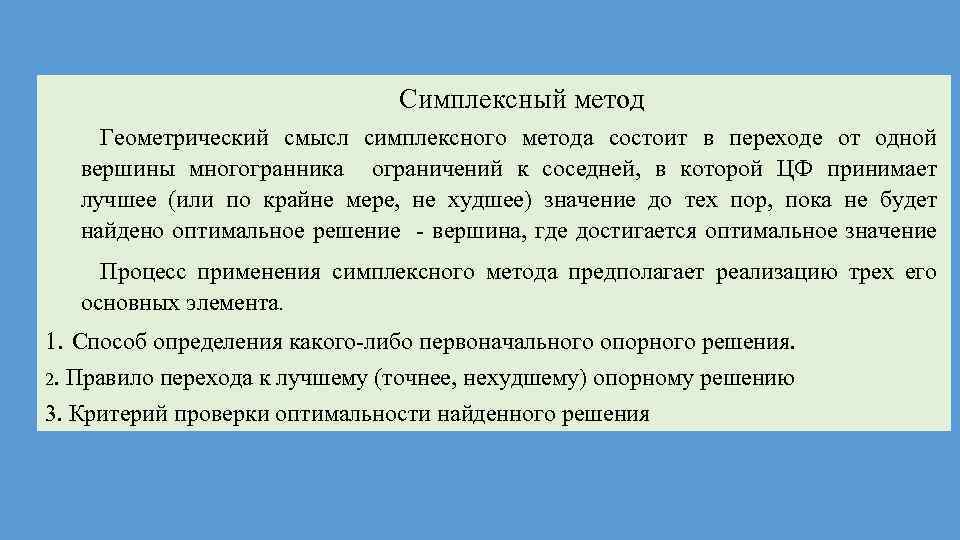 Симплексный метод

Геометрический смысл симплексного метода состоит в переходе от одной вершины многогранника ограничений к соседней, в которой ЦФ принимает лучшее (или по крайне мере, не худшее) значение до тех пор, пока не будет найдено оптимальное решение - вершина, где достигается оптимальное значение

Процесс применения симплексного метода предполагает реализацию трех его основных элемента.

1. Способ определения какого-либо первоначального опорного решения.

2. Правило перехода к лучшему (точнее, нехудшему) опорному решению

3. Критерий проверки оптимальности найденного решения